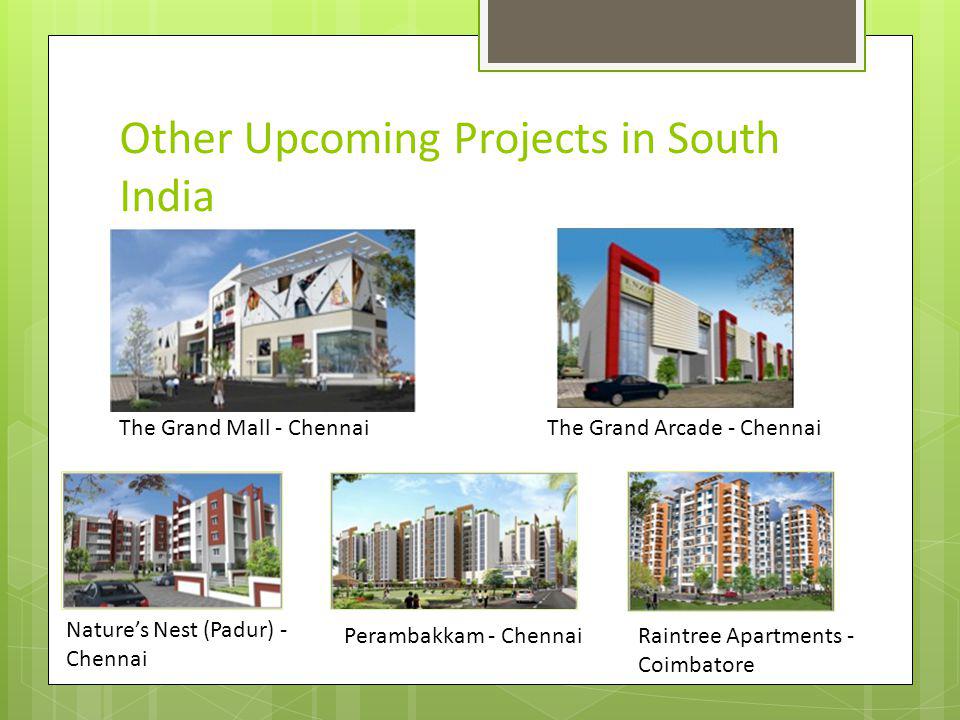 Other Upcoming Projects in South India

The Grand Mall - Chennai

The Grand Arcade - Chennai

Nature's Nest (Padur) - Chennai

Perambakkam - Chennai

Raintree Apartments - Coimbatore